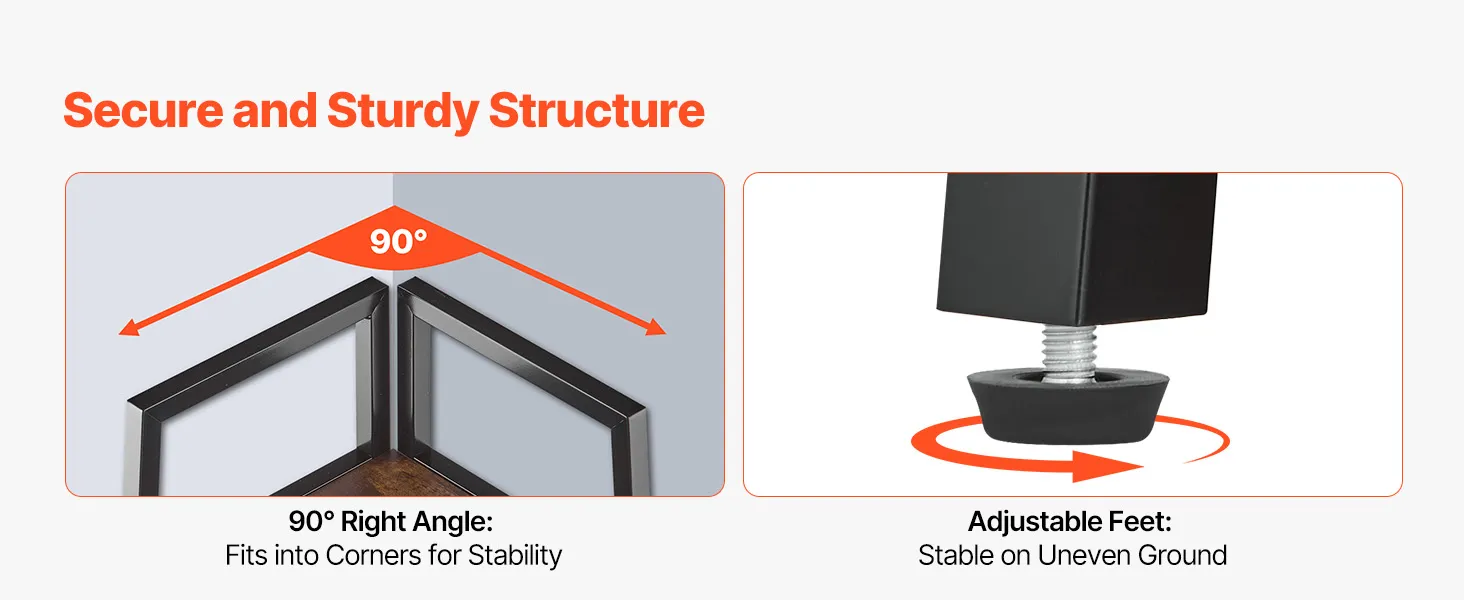 Secure and Sturdy Structure

90°

90° Right Angle:
Fits into Corners for Stability

Adjustable Feet:
Stable on Uneven Ground